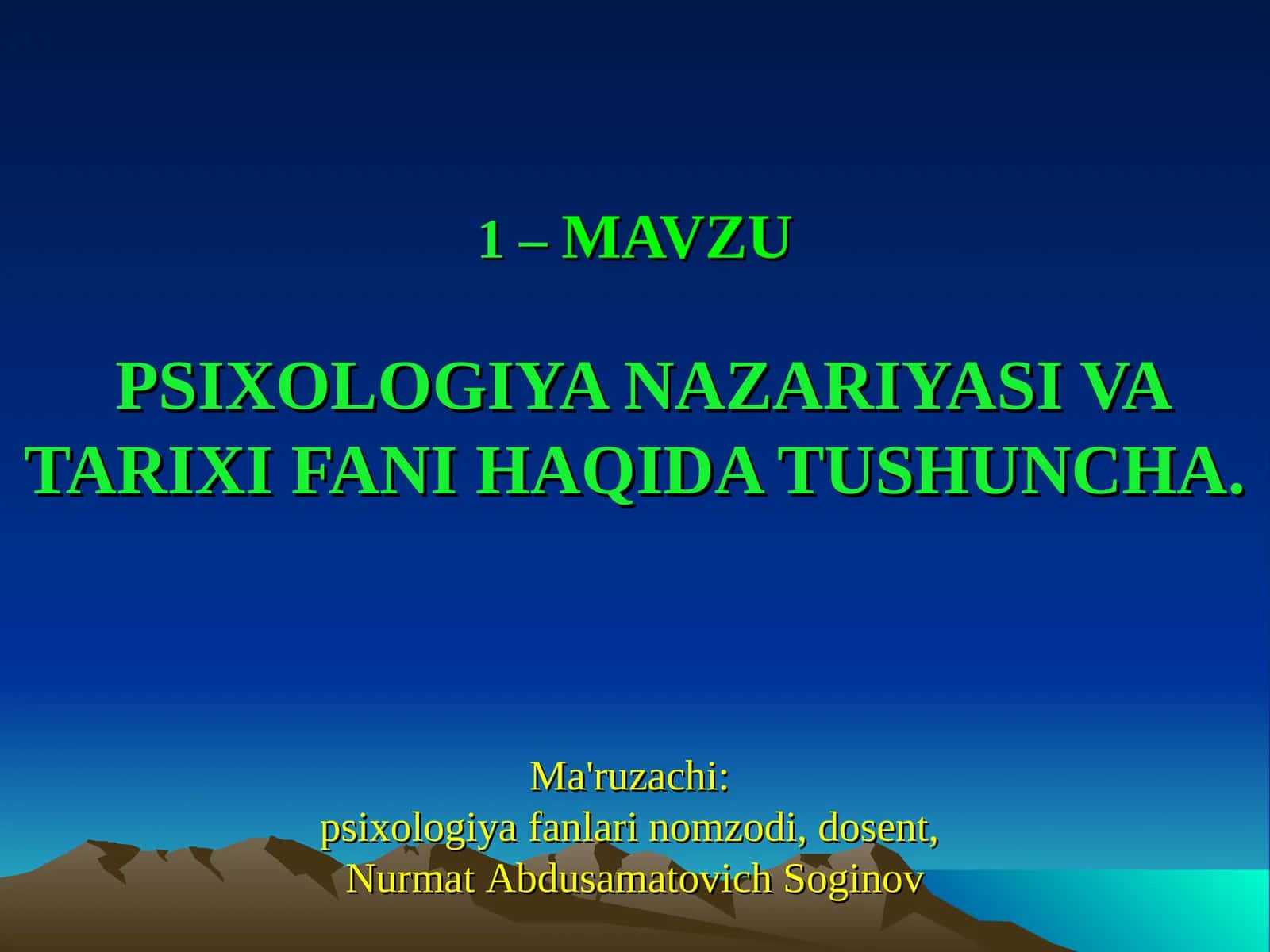 1 – MAVZU

PSIXOLOGIYA NAZARIYASI VA TARIXI FANI HAQIDA TUSHUNCHA.

Ma'ruzachi:
psixologiya fanlari nomzodi, dosent,
Nurmat Abdusamatovich Soginov